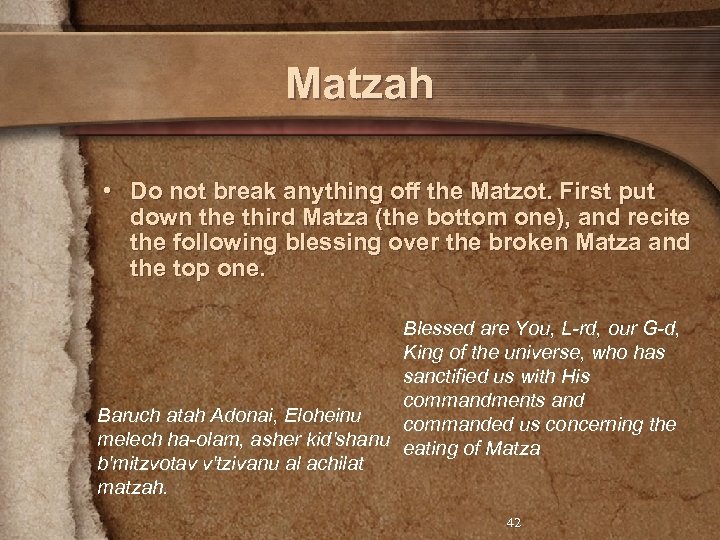 Matzah

• Do not break anything off the Matzot. First put down the third Matza (the bottom one), and recite the following blessing over the broken Matza and the top one.

Baruch atah Adonai, Eloheinu melech ha-olam, asher kid'shanu b'mitzvotav v'tzivanu al achilat matzah.

Blessed are You, L-rd, our G-d, King of the universe, who has sanctified us with His commandments and commanded us concerning the eating of Matza

42